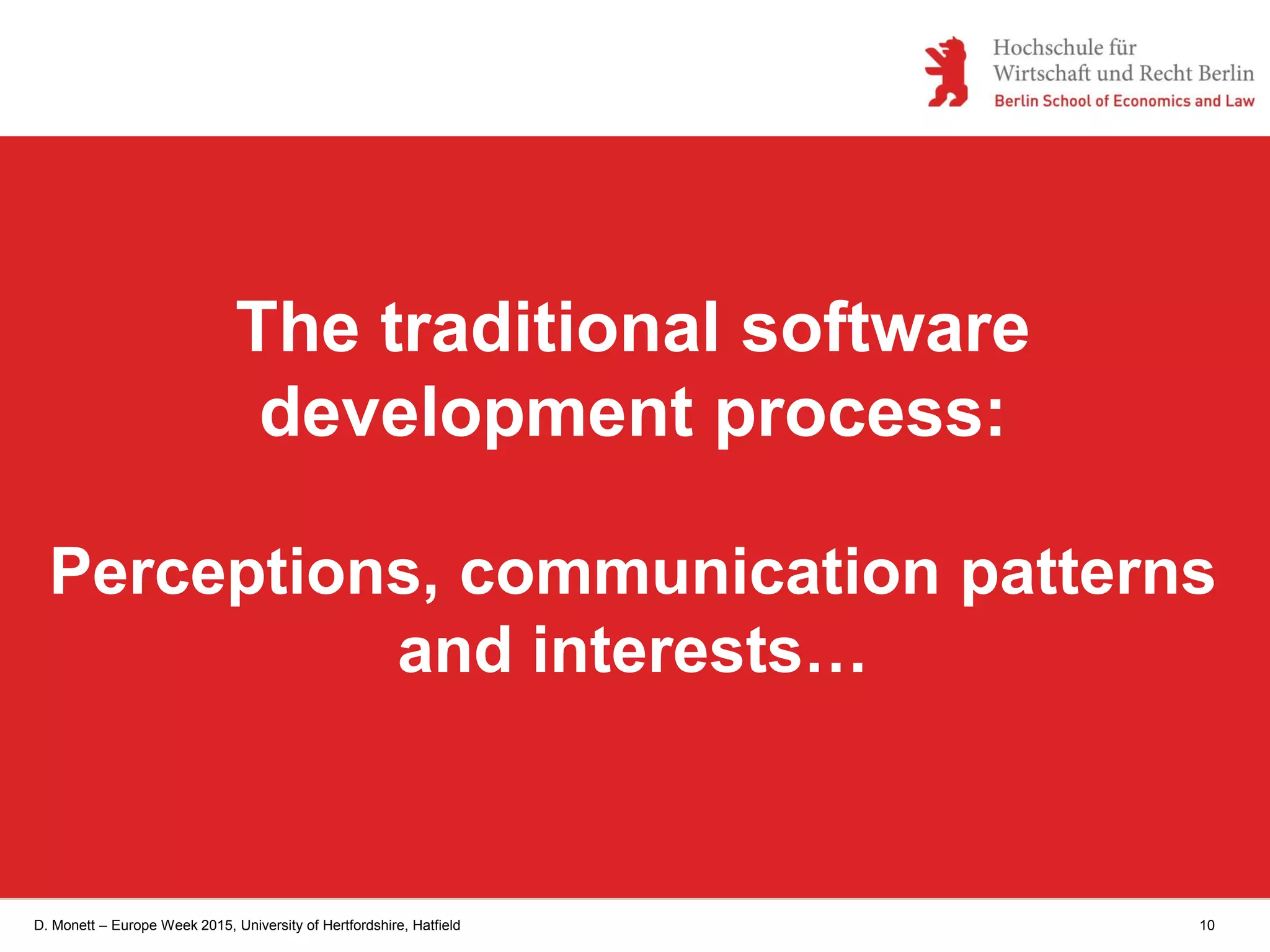 Hochschule für
Wirtschaft und Recht Berlin
Berlin School of Economics and Law

The traditional software development process:

Perceptions, communication patterns and interests…

D. Monett – Europe Week 2015, University of Hertfordshire, Hatfield

10